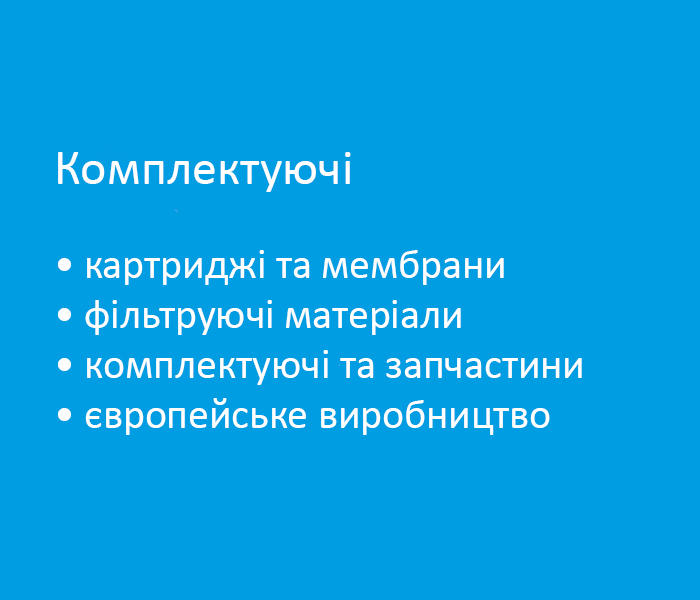 Комплектуючі

• картриджі та мембрани
• фільтруючі матеріали
• комплектуючі та запчастини
• європейське виробництво